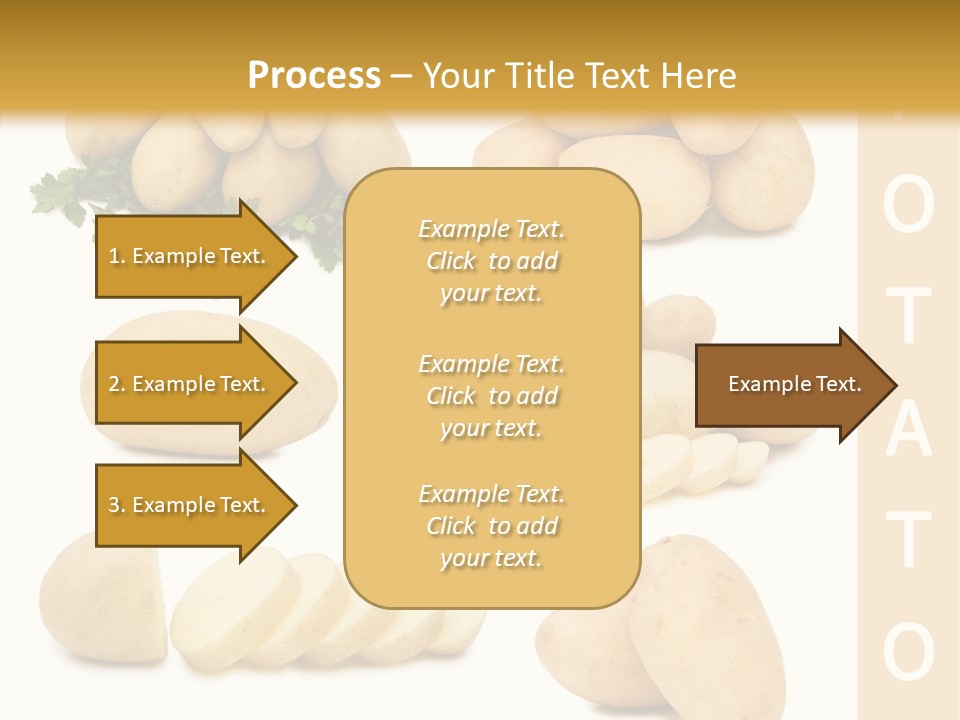 Process – Your Title Text Here

1. Example Text.

2. Example Text.

3. Example Text.

Example Text. Click to add your text.

Example Text. Click to add your text.

Example Text. Click to add your text.

Example Text.

O
T
A
T
O